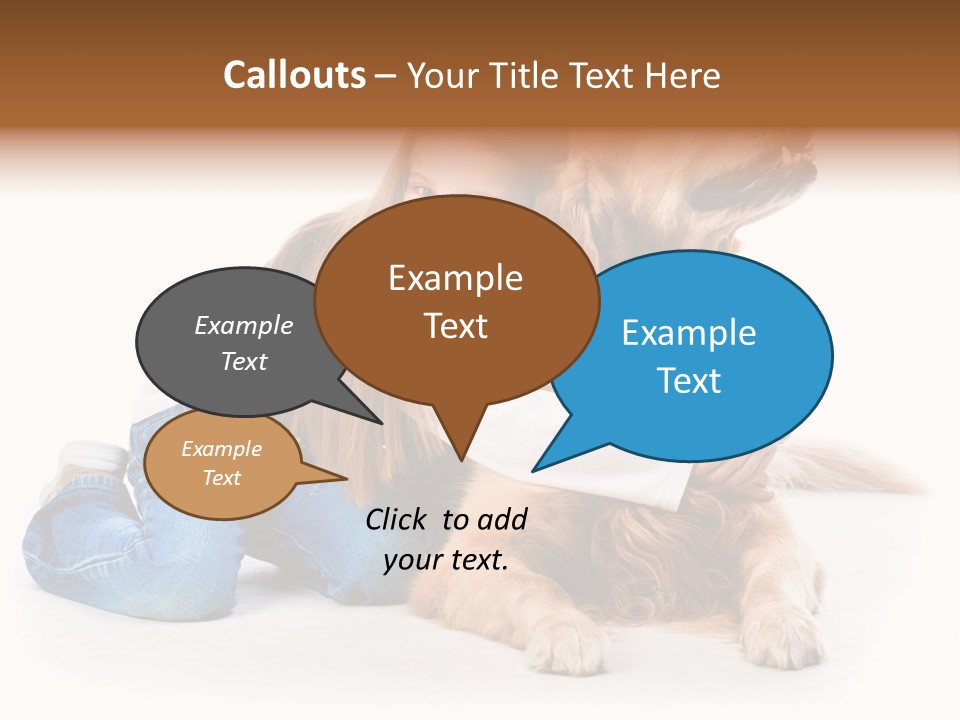 Callouts – Your Title Text Here

Example Text

Example Text

Example Text

Example Text

Click to add your text.